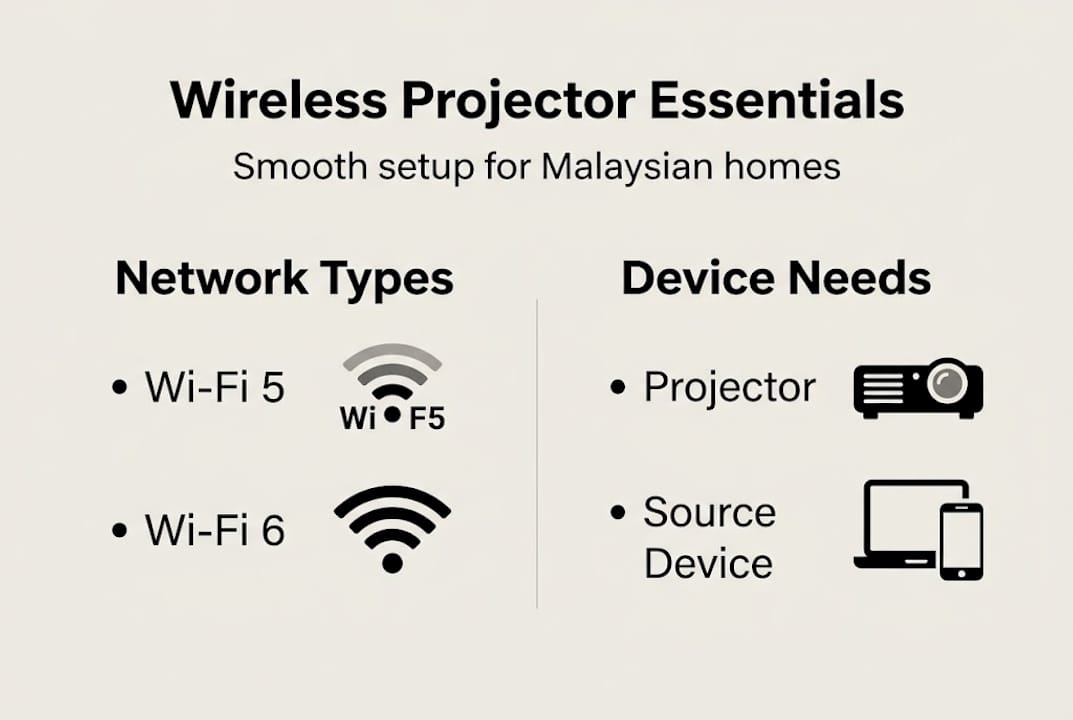 Wireless Projector Essentials

Smooth setup for Malaysian homes

Network Types

• Wi-Fi 5

Wi F5

• Wi-Fi 6

Device Needs

• Projector

• Source Device